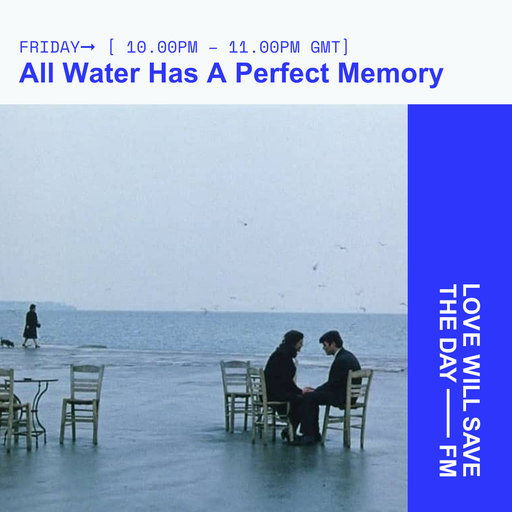 FRIDAY→ [ 10.00PM – 11.00PM GMT]
All Water Has A Perfect Memory

LOVE WILL SAVE THE DAY —— FM